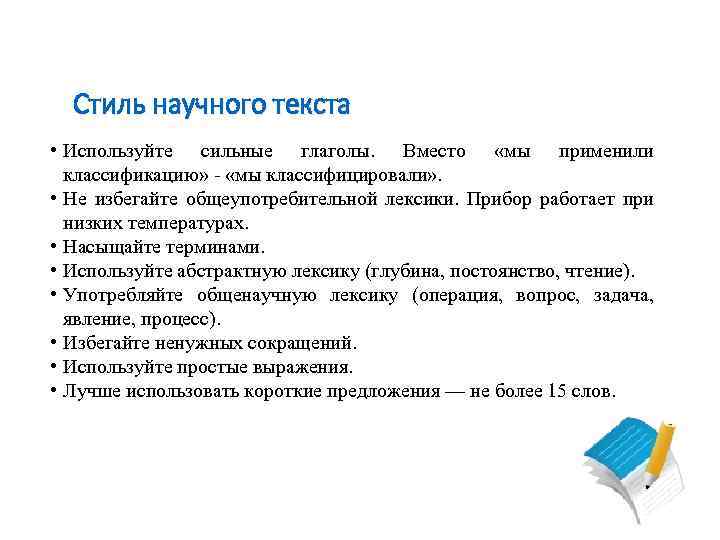 Стиль научного текста

• Используйте сильные глаголы. Вместо «мы применили классификацию» - «мы классифицировали».
• Не избегайте общеупотребительной лексики. Прибор работает при низких температурах.
• Насыщайте терминами.
• Используйте абстрактную лексику (глубина, постоянство, чтение).
• Употребляйте общенаучную лексику (операция, вопрос, задача, явление, процесс).
• Избегайте ненужных сокращений.
• Используйте простые выражения.
• Лучше использовать короткие предложения — не более 15 слов.